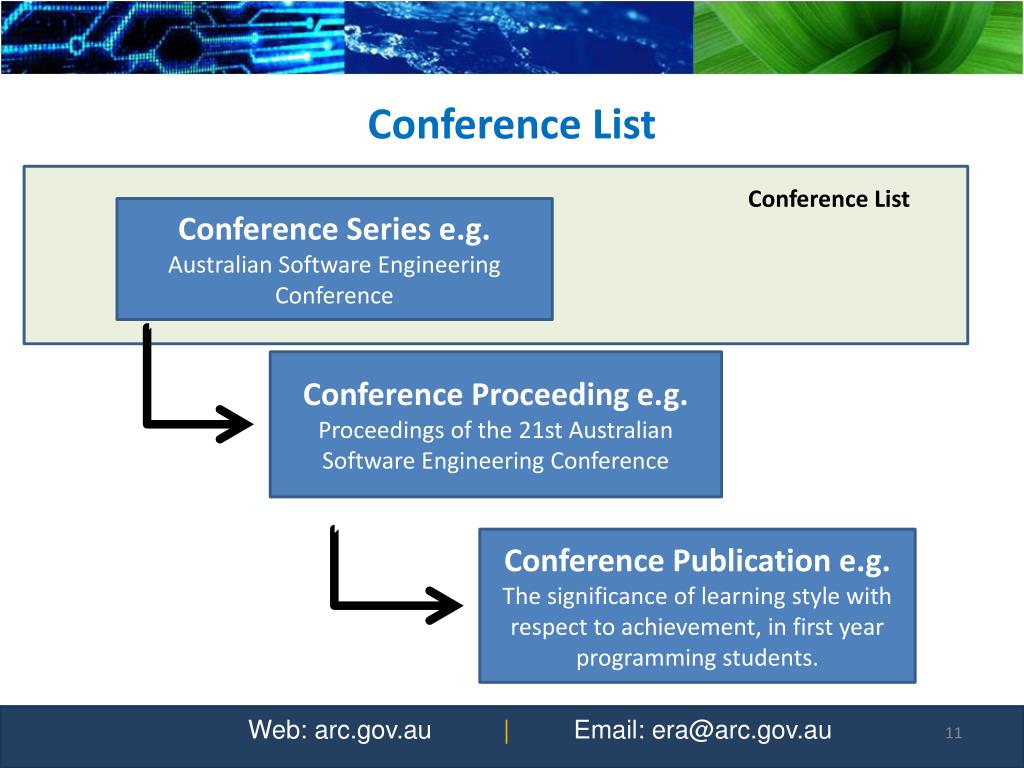 Conference List

Conference List

Conference Series e.g.
Australian Software Engineering Conference

Conference Proceeding e.g.
Proceedings of the 21st Australian Software Engineering Conference

Conference Publication e.g.
The significance of learning style with respect to achievement, in first year programming students.

Web: arc.gov.au | Email: era@arc.gov.au

11